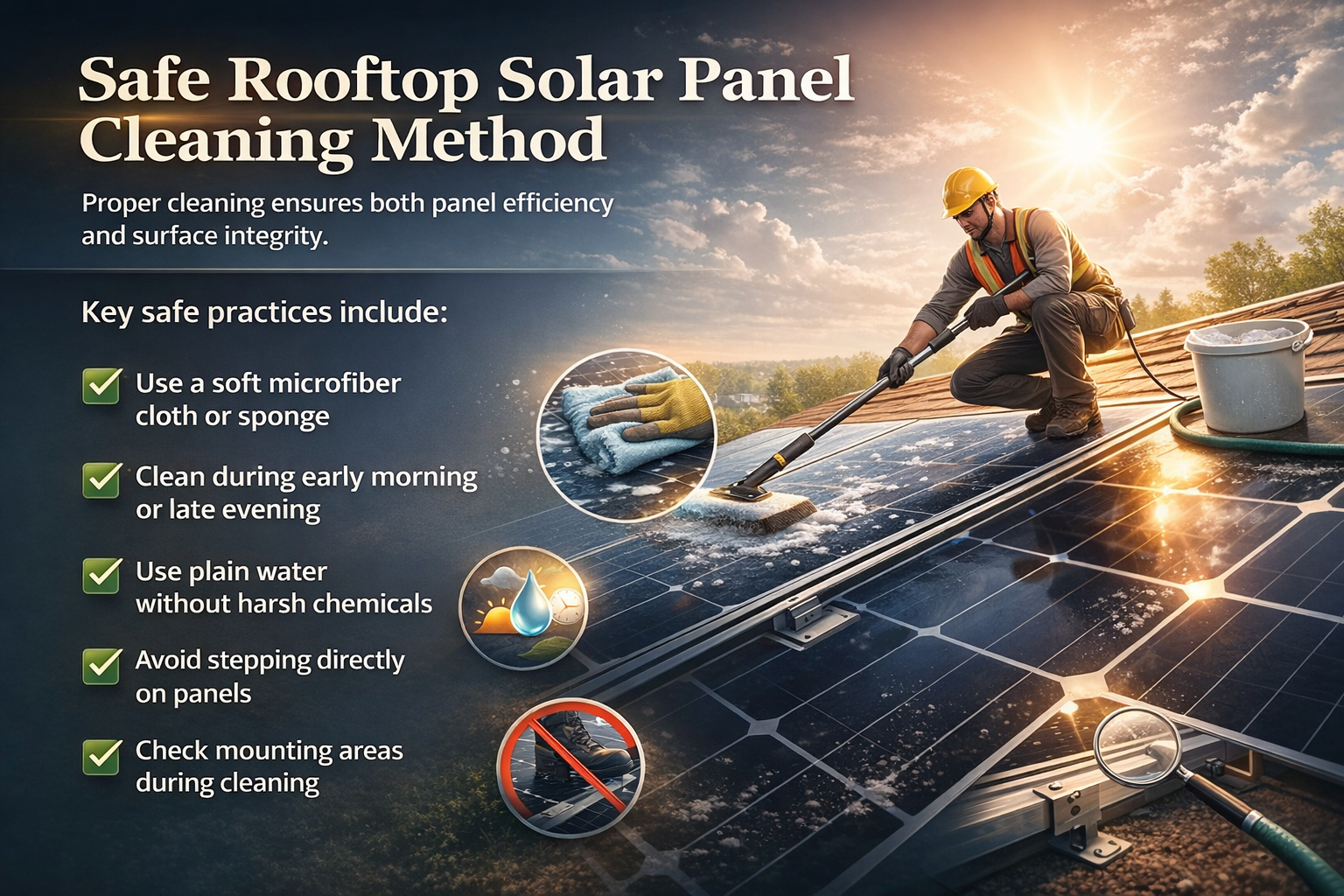 Safe Rooftop Solar Panel Cleaning Method

Proper cleaning ensures both panel efficiency and surface integrity.

Key safe practices include:

Use a soft microfiber cloth or sponge

Clean during early morning or late evening

Use plain water without harsh chemicals

Avoid stepping directly on panels

Check mounting areas during cleaning